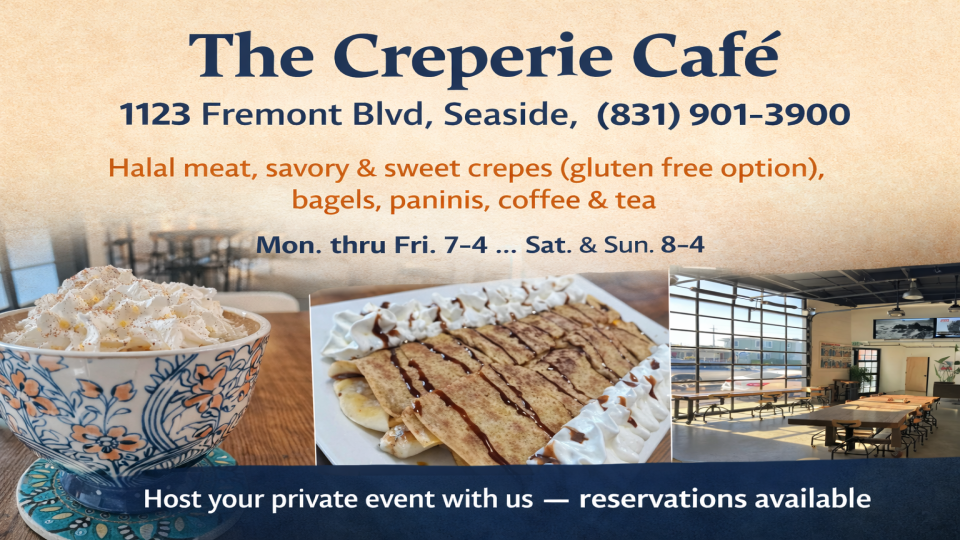 The Creperie Café

1123 Fremont Blvd, Seaside, (831) 901-3900

Halal meat, savory & sweet crepes (gluten free option), bagels, paninis, coffee & tea

Mon. thru Fri. 7-4 ... Sat. & Sun. 8-4

Host your private event with us — reservations available